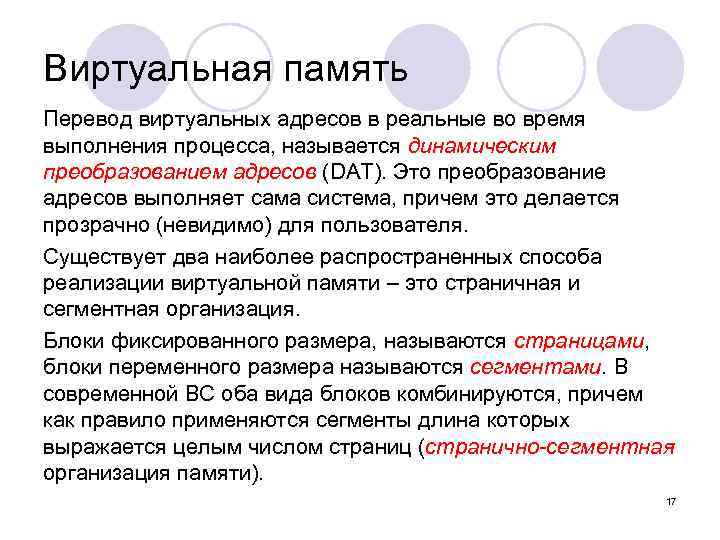 Виртуальная память

Перевод виртуальных адресов в реальные во время выполнения процесса, называется динамическим преобразованием адресов (DAT). Это преобразование адресов выполняет сама система, причем это делается прозрачно (невидимо) для пользователя.

Существует два наиболее распространенных способа реализации виртуальной памяти – это страничная и сегментная организация.

Блоки фиксированного размера, называются страницами, блоки переменного размера называются сегментами. В современной ВС оба вида блоков комбинируются, причем как правило применяются сегменты длина которых выражается целым числом страниц (странично-сегментная организация памяти).

17